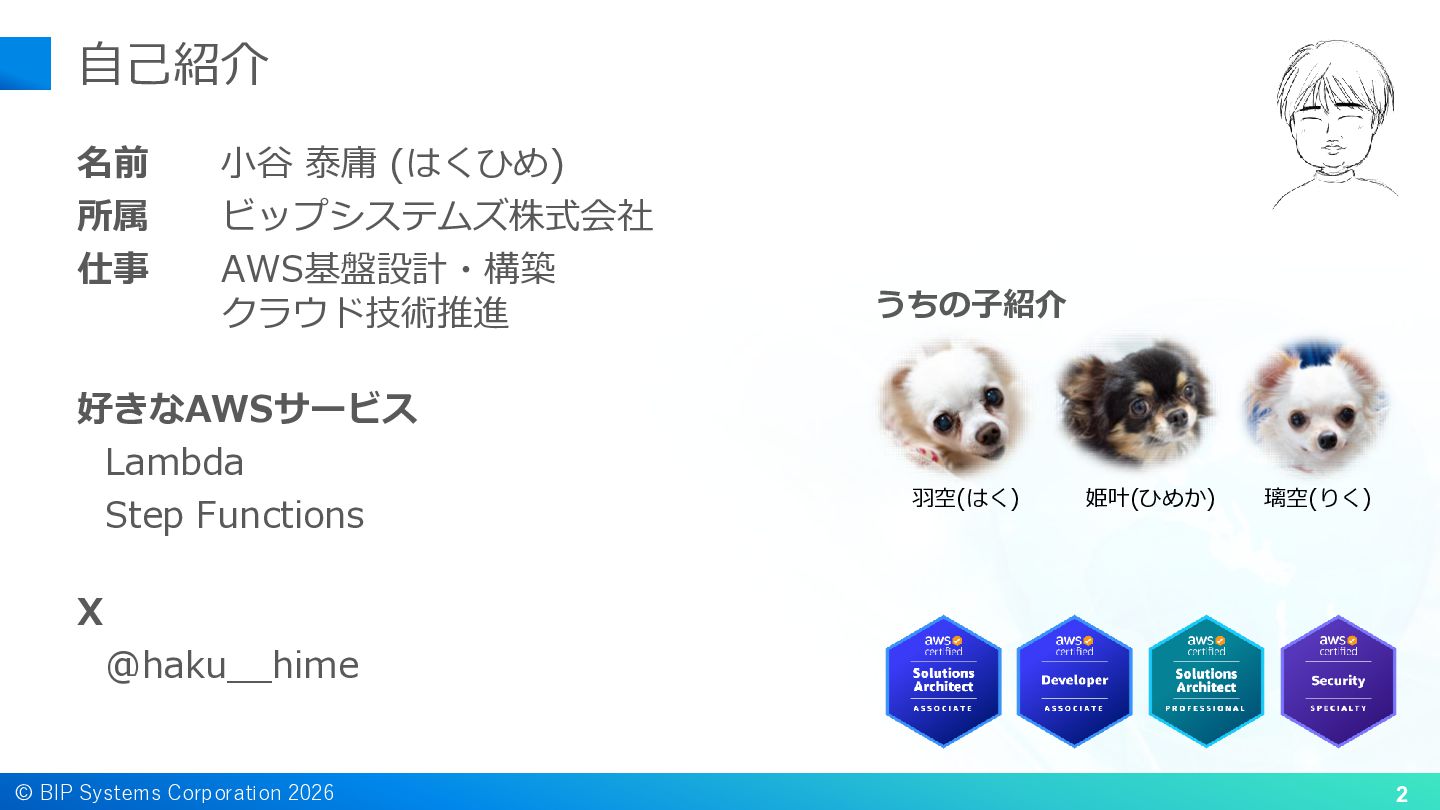 自己紹介

名前 小谷 泰庸 (はくひめ)
所属 ビップシステムズ株式会社
仕事 AWS基盤設計・構築
クラウド技術推進

好きなAWSサービス
Lambda
Step Functions

X
@haku__hime

うちの子紹介

羽空(はく) 姫叶(ひめか) 璃空(りく)

aws certified Solutions Architect ASSOCIATE
aws certified Developer ASSOCIATE
aws certified Solutions Architect PROFESSIONAL
aws certified Security SPECIALTY

© BIP Systems Corporation 2026
2